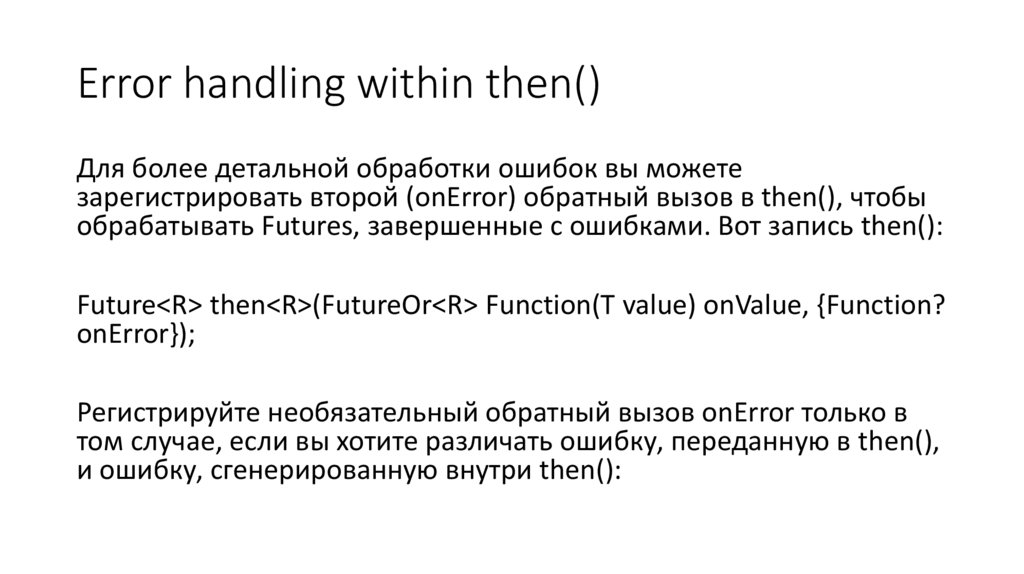 Error handling within then()

Для более детальной обработки ошибок вы можете зарегистрировать второй (onError) обратный вызов в then(), чтобы обрабатывать Futures, завершенные с ошибками. Вот запись then():

Future<R> then<R>(FutureOr<R> Function(T value) onValue, {Function? onError});

Регистрируйте необязательный обратный вызов onError только в том случае, если вы хотите различать ошибку, переданную в then(), и ошибку, сгенерированную внутри then():